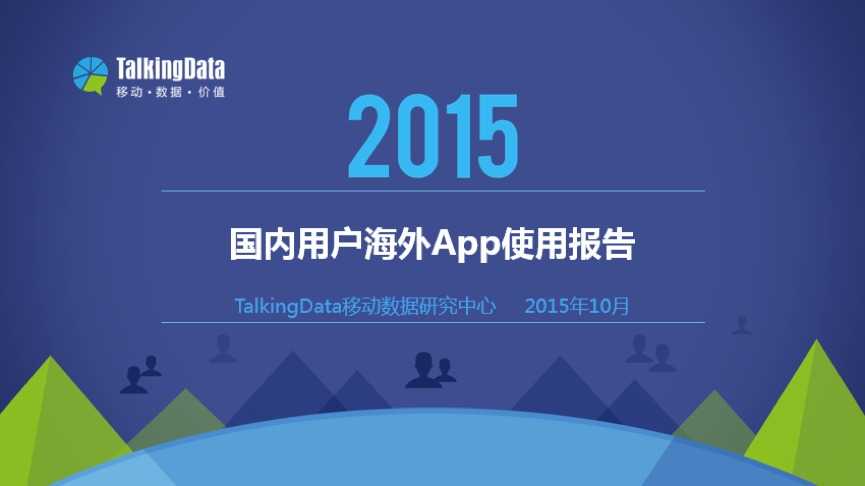 TalkingData
移动·数据·价值

2015

国内用户海外App使用报告

TalkingData移动数据研究中心 2015年10月